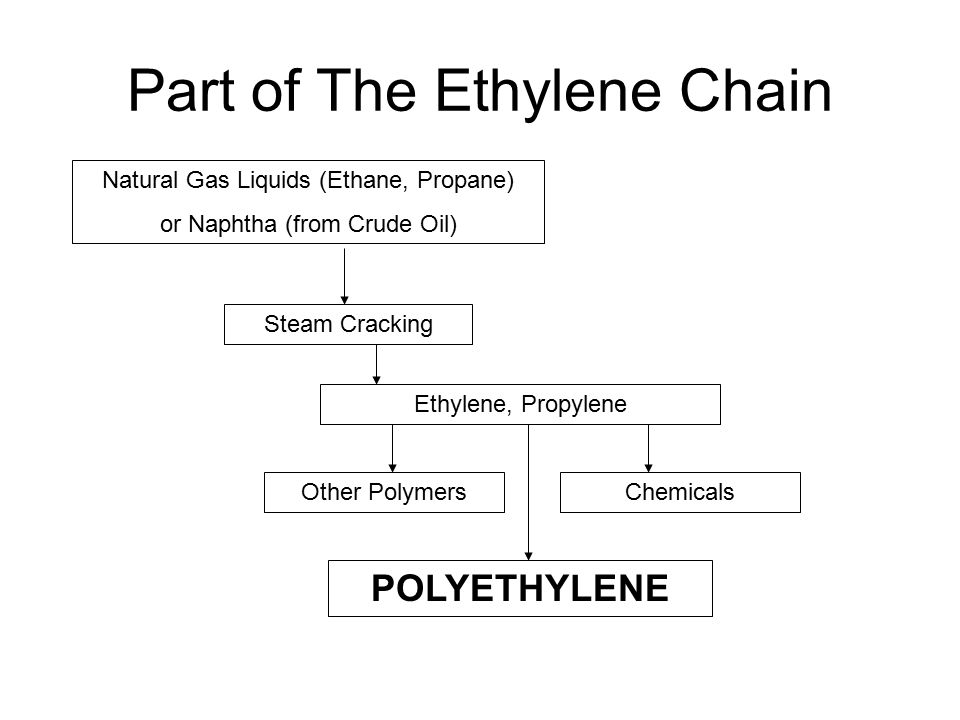 Part of The Ethylene Chain

Natural Gas Liquids (Ethane, Propane) or Naphtha (from Crude Oil)

Steam Cracking

Ethylene, Propylene

Other Polymers

Chemicals

POLYETHYLENE